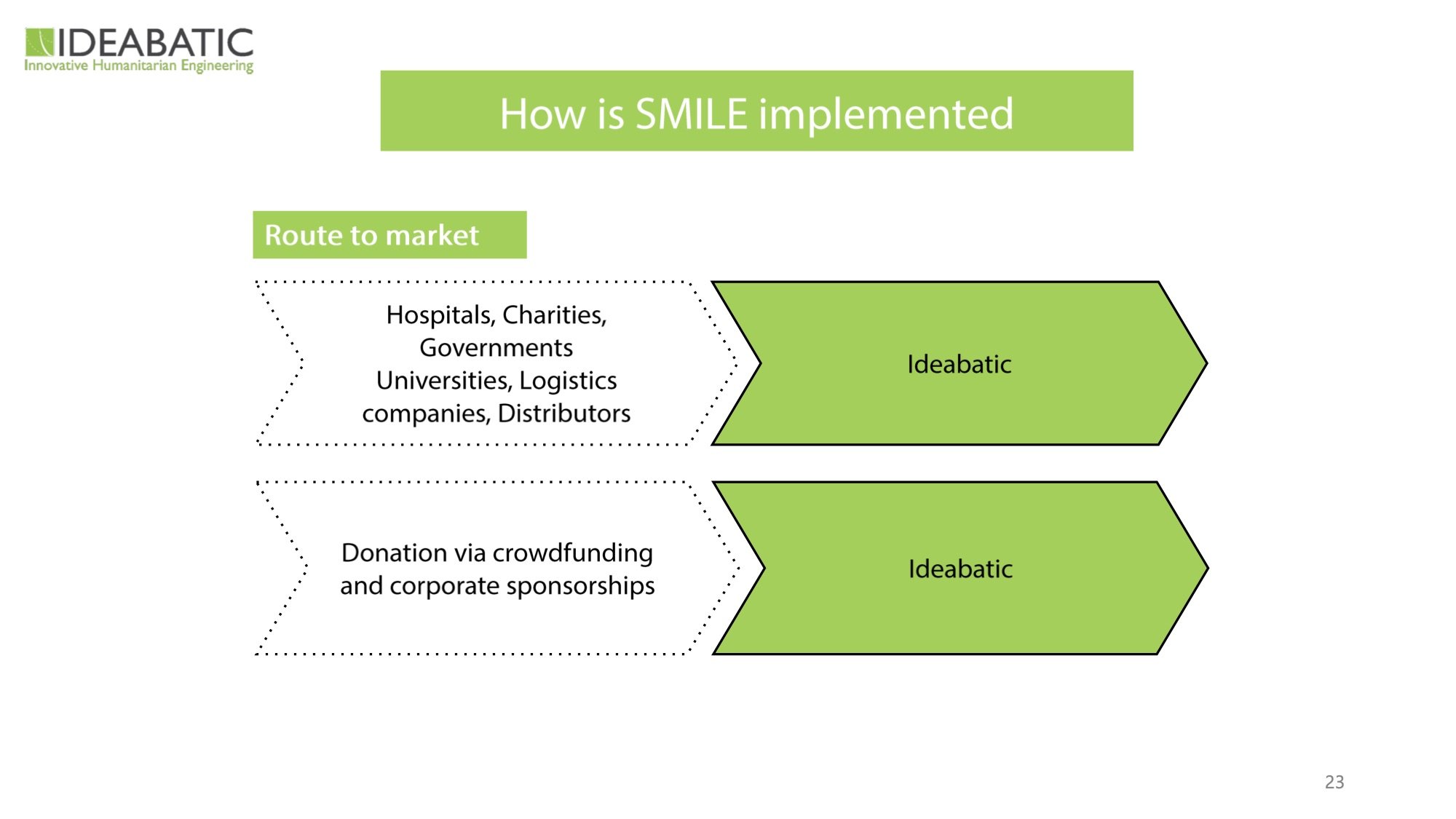 IDEABATIC
Innovative Humanitarian Engineering

How is SMILE implemented

Route to market

Hospitals, Charities, Governments Universities, Logistics companies, Distributors

Ideabatic

Donation via crowdfunding and corporate sponsorships

Ideabatic

23